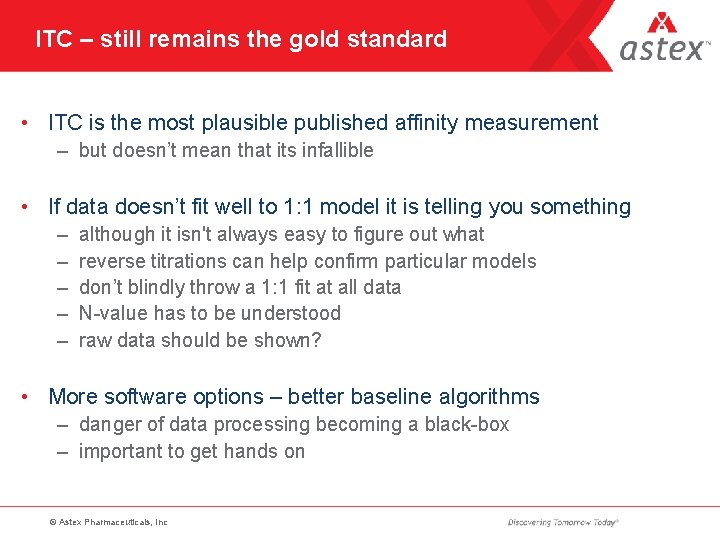 ITC – still remains the gold standard

astex™

• ITC is the most plausible published affinity measurement
– but doesn't mean that its infallible

• If data doesn't fit well to 1:1 model it is telling you something
– although it isn't always easy to figure out what
– reverse titrations can help confirm particular models
– don't blindly throw a 1:1 fit at all data
– N-value has to be understood
– raw data should be shown?

• More software options – better baseline algorithms
– danger of data processing becoming a black-box
– important to get hands on

© Astex Pharmaceuticals, Inc

Discovering Tomorrow Today®